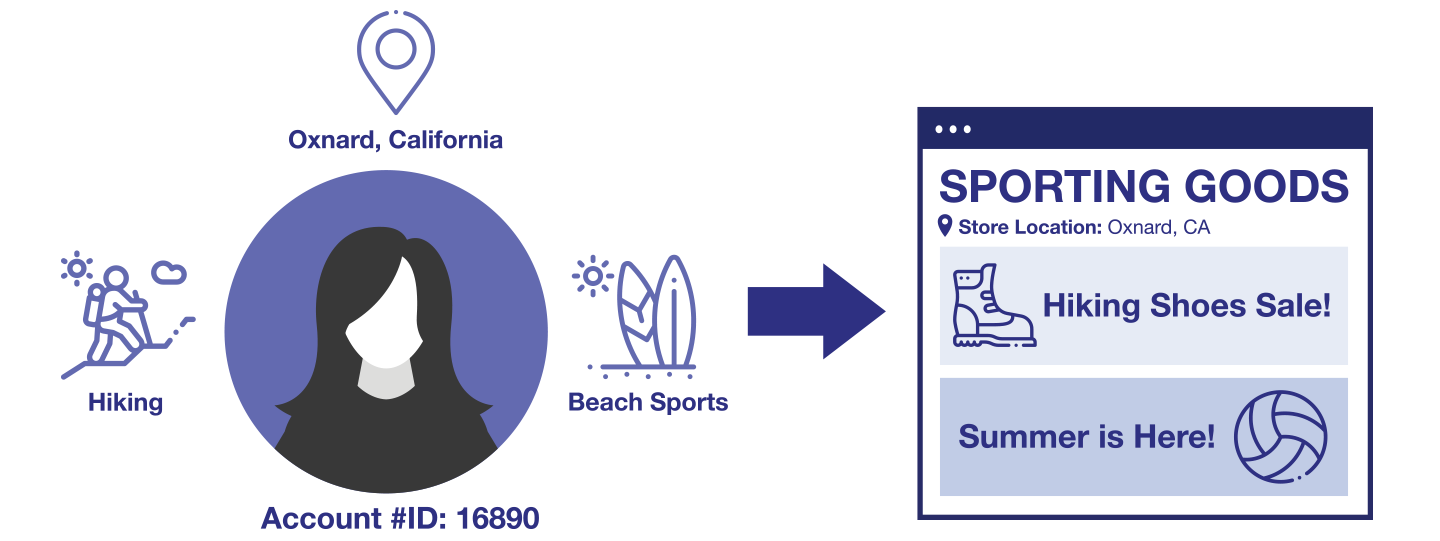 Oxnard, California

Hiking

Beach Sports

Account #ID: 16890

SPORTING GOODS

Store Location: Oxnard, CA

Hiking Shoes Sale!

Summer is Here!